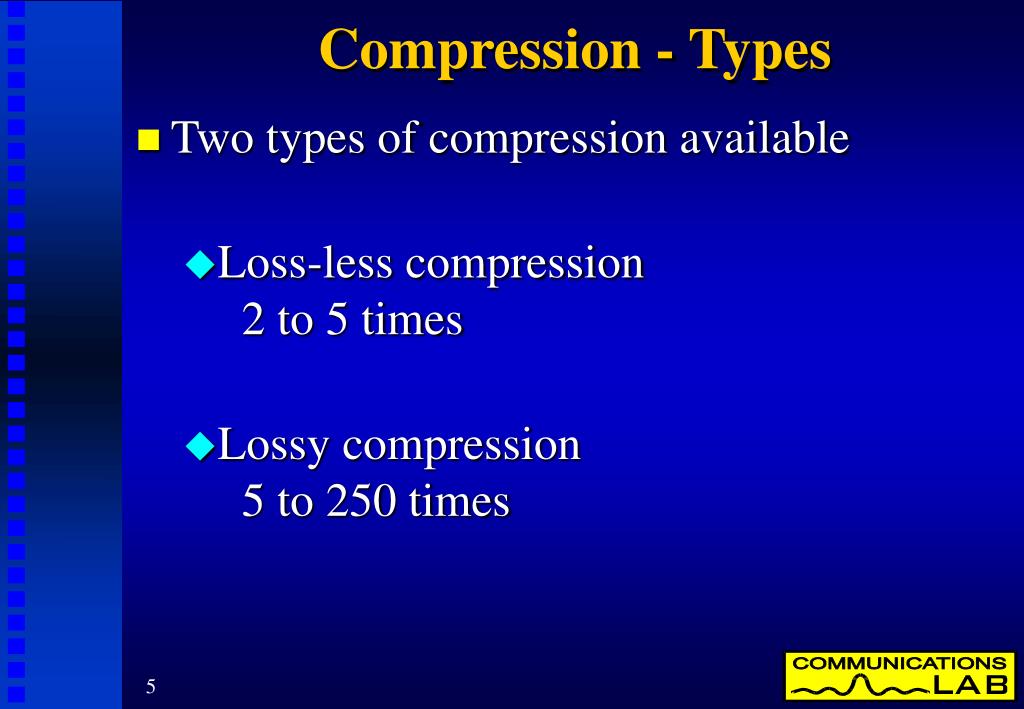 Compression - Types

Two types of compression available

Loss-less compression
2 to 5 times

Lossy compression
5 to 250 times

5

COMMUNICATIONS LAB